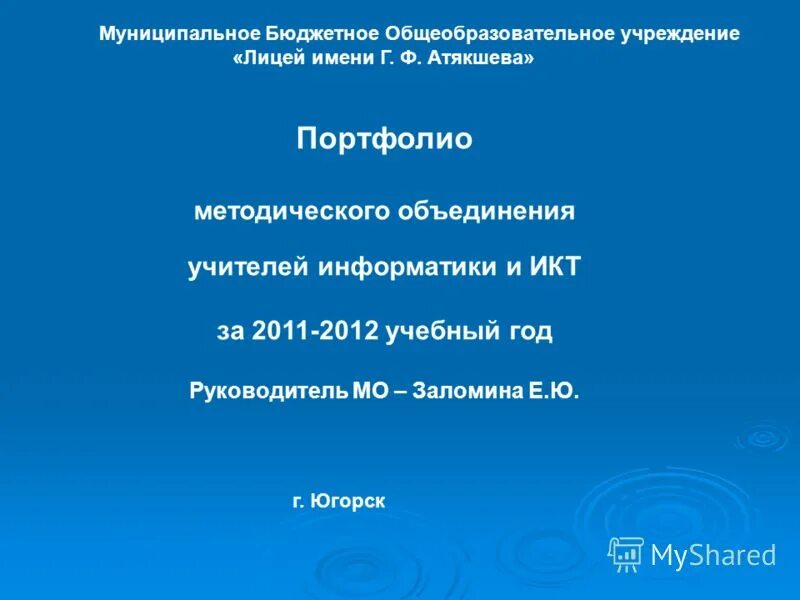 Муниципальное Бюджетное Общеобразовательное учреждение
«Лицей имени Г. Ф. Атякшева»

Портфолио

методического объединения

учителей информатики и ИКТ

за 2011-2012 учебный год

Руководитель МО – Заломина Е.Ю.

г. Югорск

MyShared